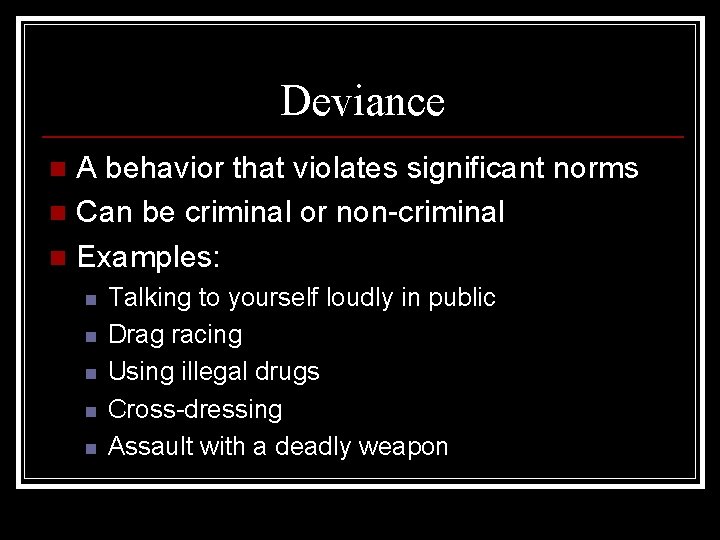 Deviance

- A behavior that violates significant norms
- Can be criminal or non-criminal
- Examples:
  - Talking to yourself loudly in public
  - Drag racing
  - Using illegal drugs
  - Cross-dressing
  - Assault with a deadly weapon